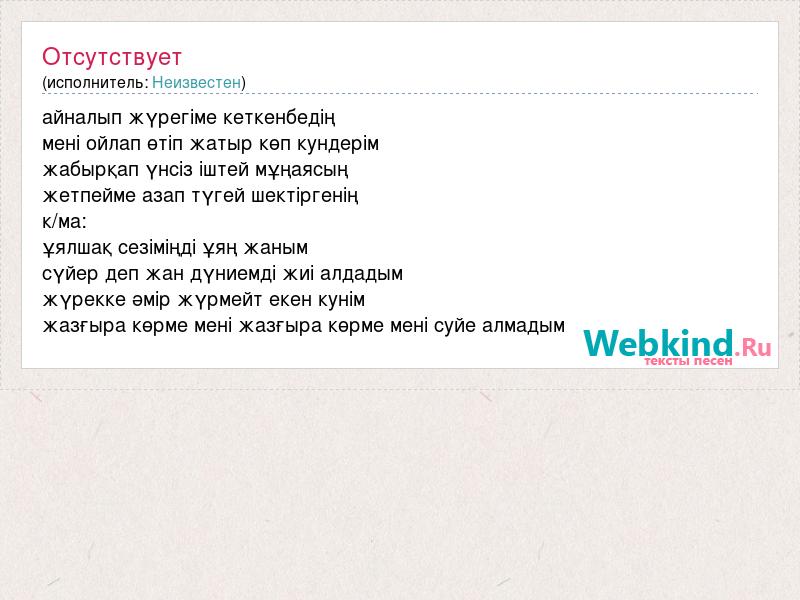 Отсутствует
(исполнитель: Неизвестен)

айналып жүрегіме кеткенбедің
мені ойлап өтіп жатыр көп кундерім
жабырқап үнсіз іштей мұңаясың
жетпейме азап түгей шектіргенің
к/ма:
ұялшақ сезіміңді ұяң жаным
сүйер деп жан дүниемді жиі алдадым
жүрекке әмір жүрмейт екен кунім
жазғыра көрме мені жазғыра көрме мені суйе алмадым

Webkind.Ru
тексты песен